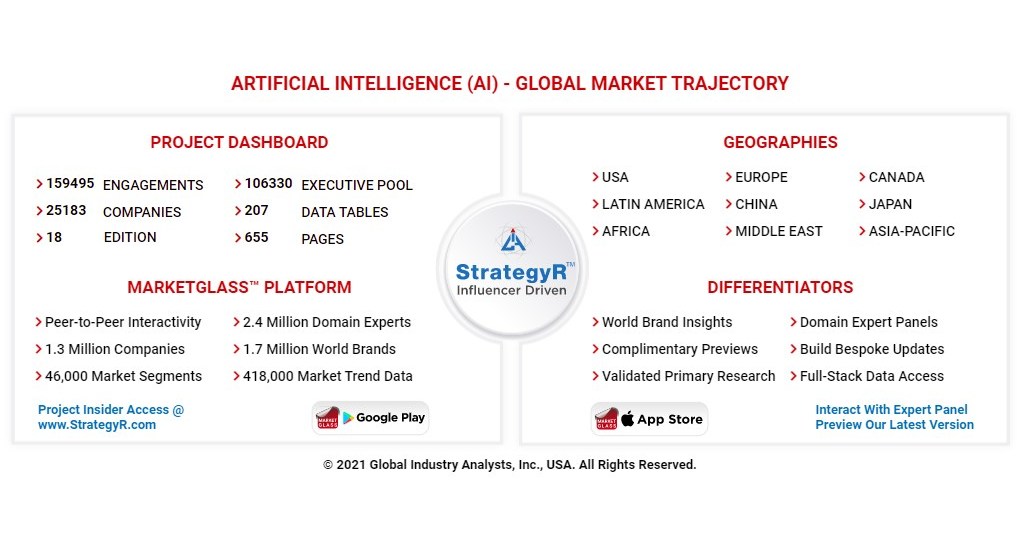 ARTIFICIAL INTELLIGENCE (AI) - GLOBAL MARKET TRAJECTORY

PROJECT DASHBOARD

159495 ENGAGEMENTS
25183 COMPANIES
18 EDITION
106330 EXECUTIVE POOL
207 DATA TABLES
655 PAGES

MARKETGLASS™ PLATFORM

Peer-to-Peer Interactivity
1.3 Million Companies
46,000 Market Segments
2.4 Million Domain Experts
1.7 Million World Brands
418,000 Market Trend Data

Project Insider Access @ www.StrategyR.com

MARKET GLASS Google Play

StrategyR™ Influencer Driven

GEOGRAPHIES

USA
LATIN AMERICA
AFRICA
EUROPE
CHINA
MIDDLE EAST
CANADA
JAPAN
ASIA-PACIFIC

DIFFERENTIATORS

World Brand Insights
Complimentary Previews
Validated Primary Research
Domain Expert Panels
Build Bespoke Updates
Full-Stack Data Access

MARKET GLASS App Store

Interact With Expert Panel
Preview Our Latest Version

© 2021 Global Industry Analysts, Inc., USA. All Rights Reserved.